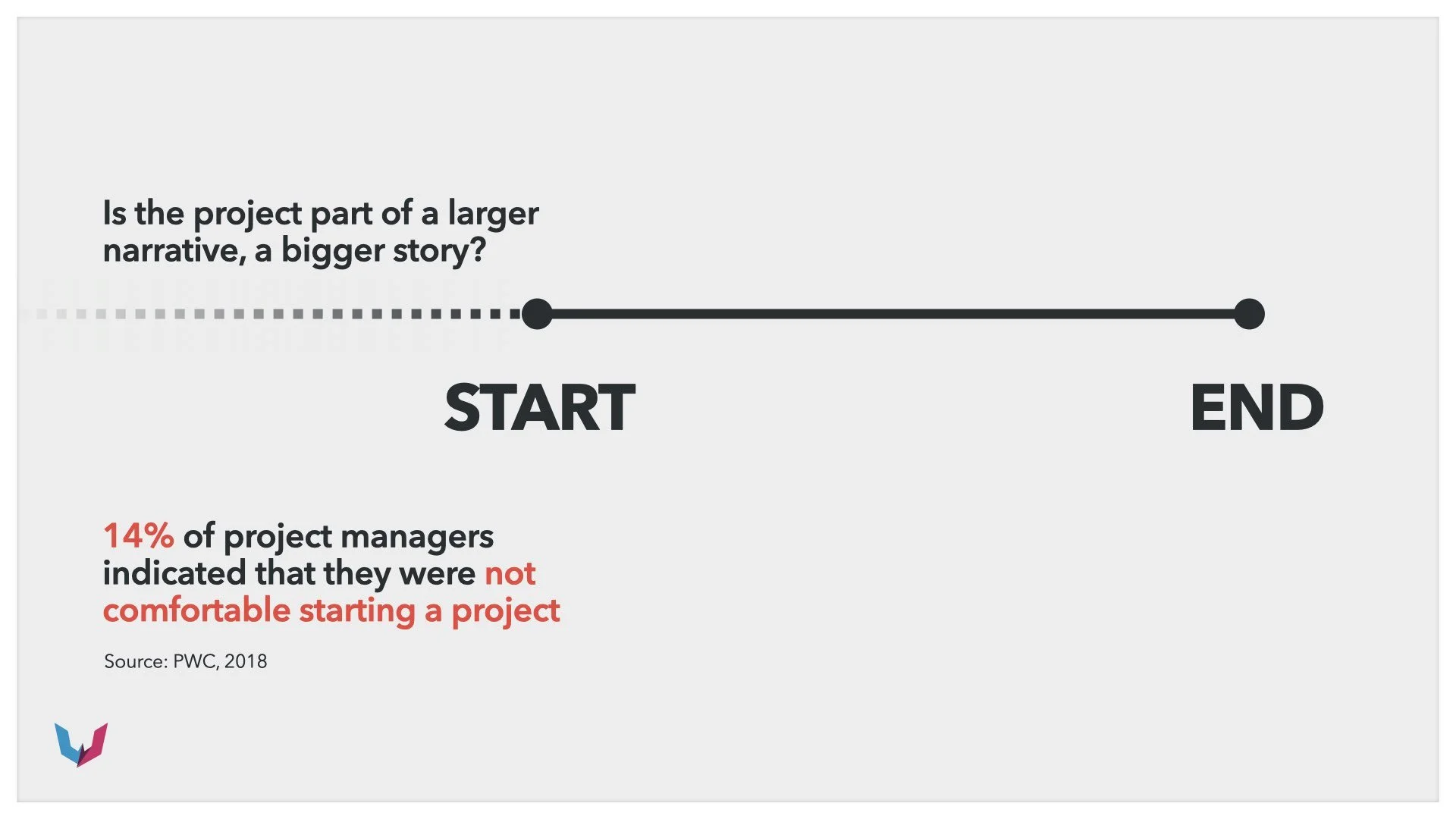 Is the project part of a larger narrative, a bigger story?

START

END

14% of project managers indicated that they were not comfortable starting a project

Source: PWC, 2018